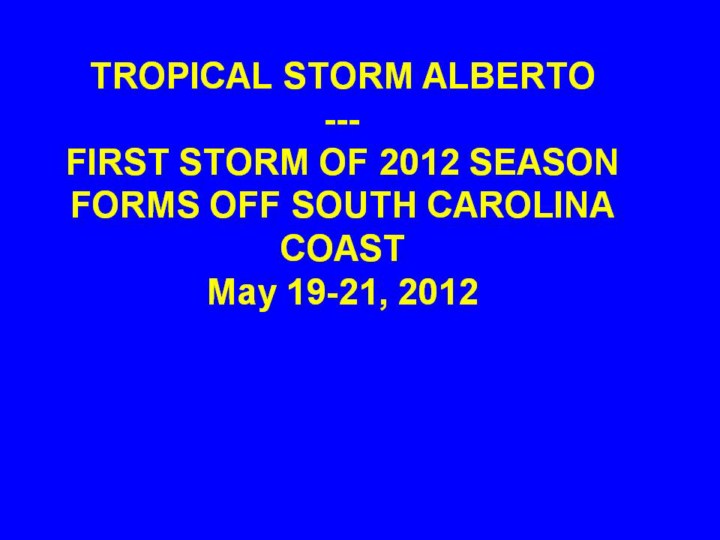 TROPICAL STORM ALBERTO
---
FIRST STORM OF 2012 SEASON FORMS OFF SOUTH CAROLINA COAST
May 19-21, 2012